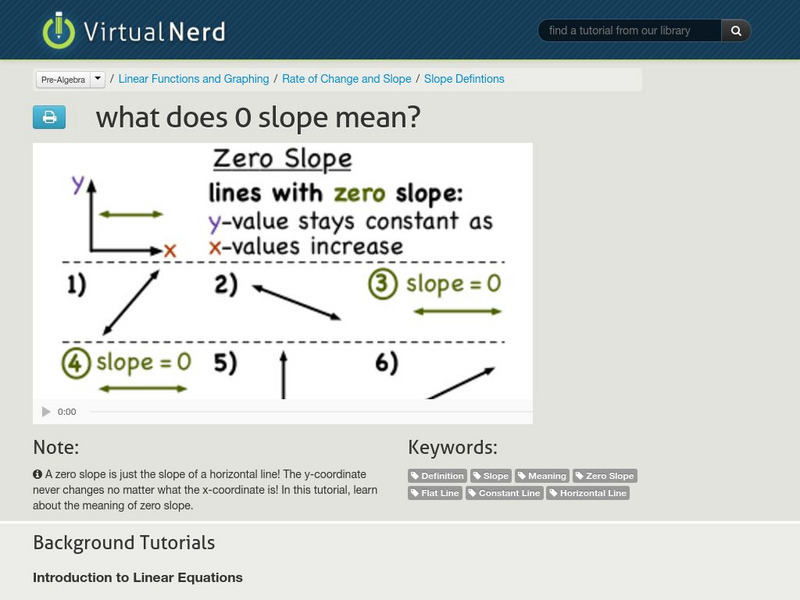 VirtualNerd

find a tutorial from our library

Pre-Algebra / Linear Functions and Graphing / Rate of Change and Slope / Slope Defintions

what does 0 slope mean?

Zero Slope

y

x

lines with zero slope:
y-value stays constant as x-values increase

1)

2)

3 slope = 0

4 slope = 0

5)

6)

0:00

Note:

A zero slope is just the slope of a horizontal line! The y-coordinate never changes no matter what the x-coordinate is! In this tutorial, learn about the meaning of zero slope.

Keywords:

Definition Slope Meaning Zero Slope Flat Line Constant Line Horizontal Line

Background Tutorials

Introduction to Linear Equations